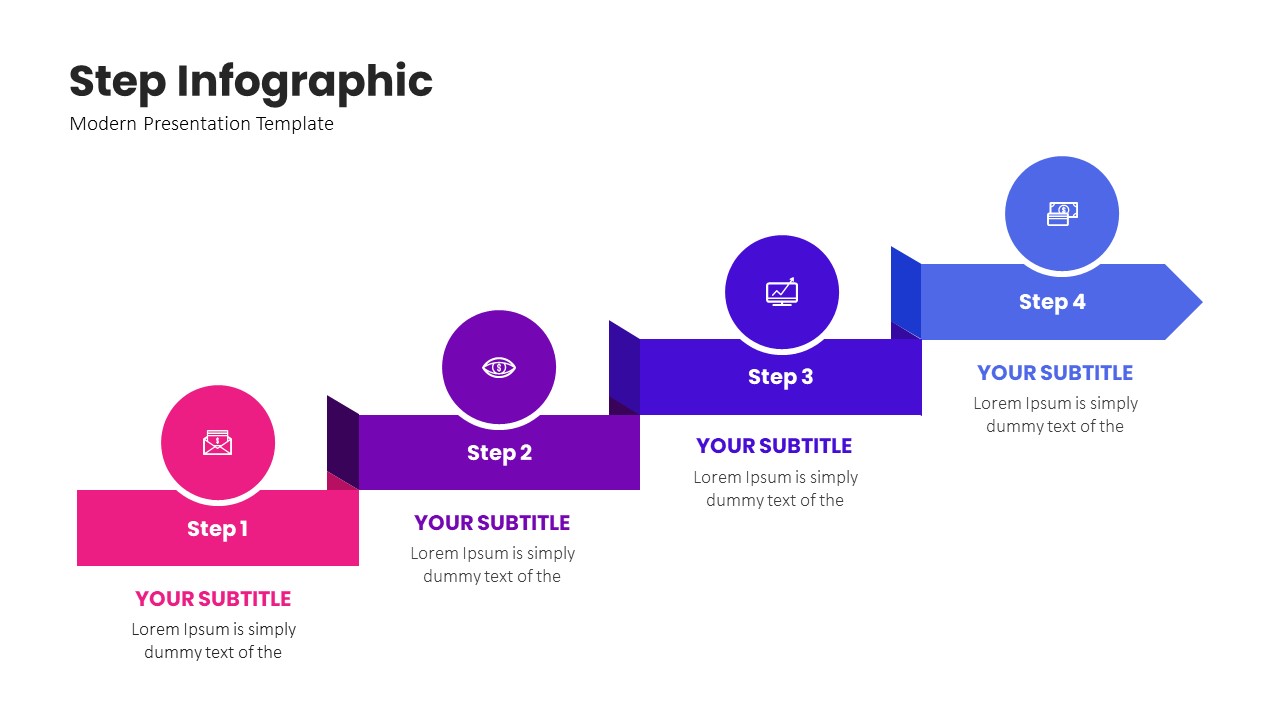 Step Infographic
Modern Presentation Template

Step 1
YOUR SUBTITLE
Lorem Ipsum is simply dummy text of the

Step 2
YOUR SUBTITLE
Lorem Ipsum is simply dummy text of the

Step 3
YOUR SUBTITLE
Lorem Ipsum is simply dummy text of the

Step 4
YOUR SUBTITLE
Lorem Ipsum is simply dummy text of the